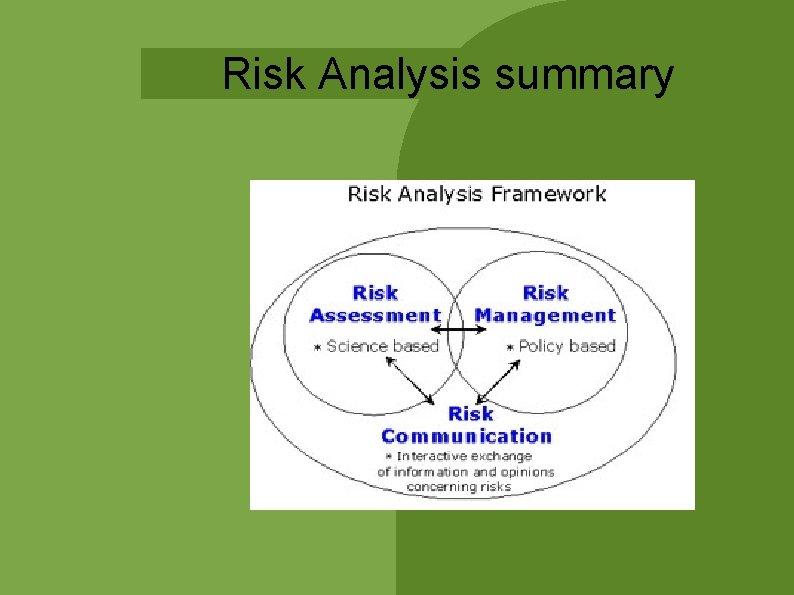 Risk Analysis summary

Risk Analysis Framework

Risk Assessment

* Science based

Risk Management

* Policy based

Risk Communication

* Interactive exchange of information and opinions concerning risks